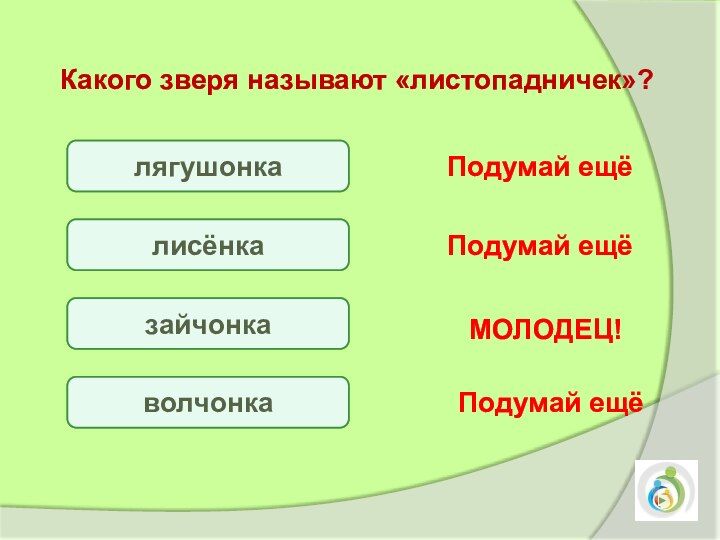 Какого зверя называют «листопадничек»?

лягушонка

Подумай ещё

лисёнка

Подумай ещё

зайчонка

МОЛОДЕЦ!

волчонка

Подумай ещё